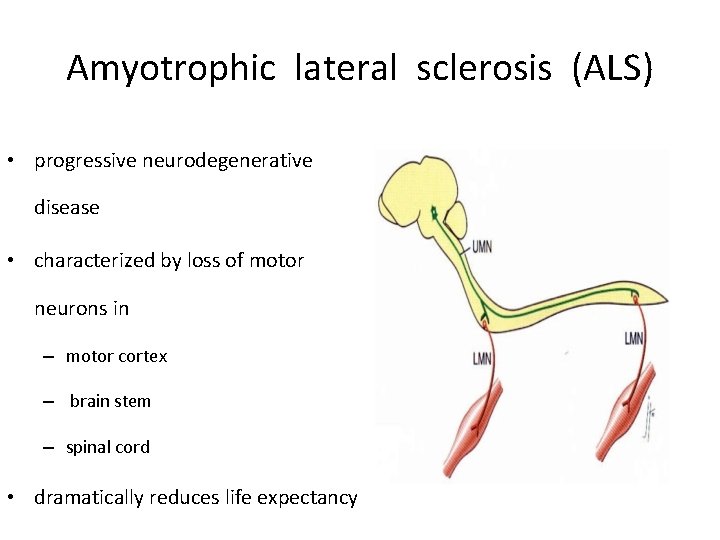 Amyotrophic lateral sclerosis (ALS)

• progressive neurodegenerative disease

• characterized by loss of motor neurons in

– motor cortex

– brain stem

– spinal cord

• dramatically reduces life expectancy

UMN

LMN

LMN